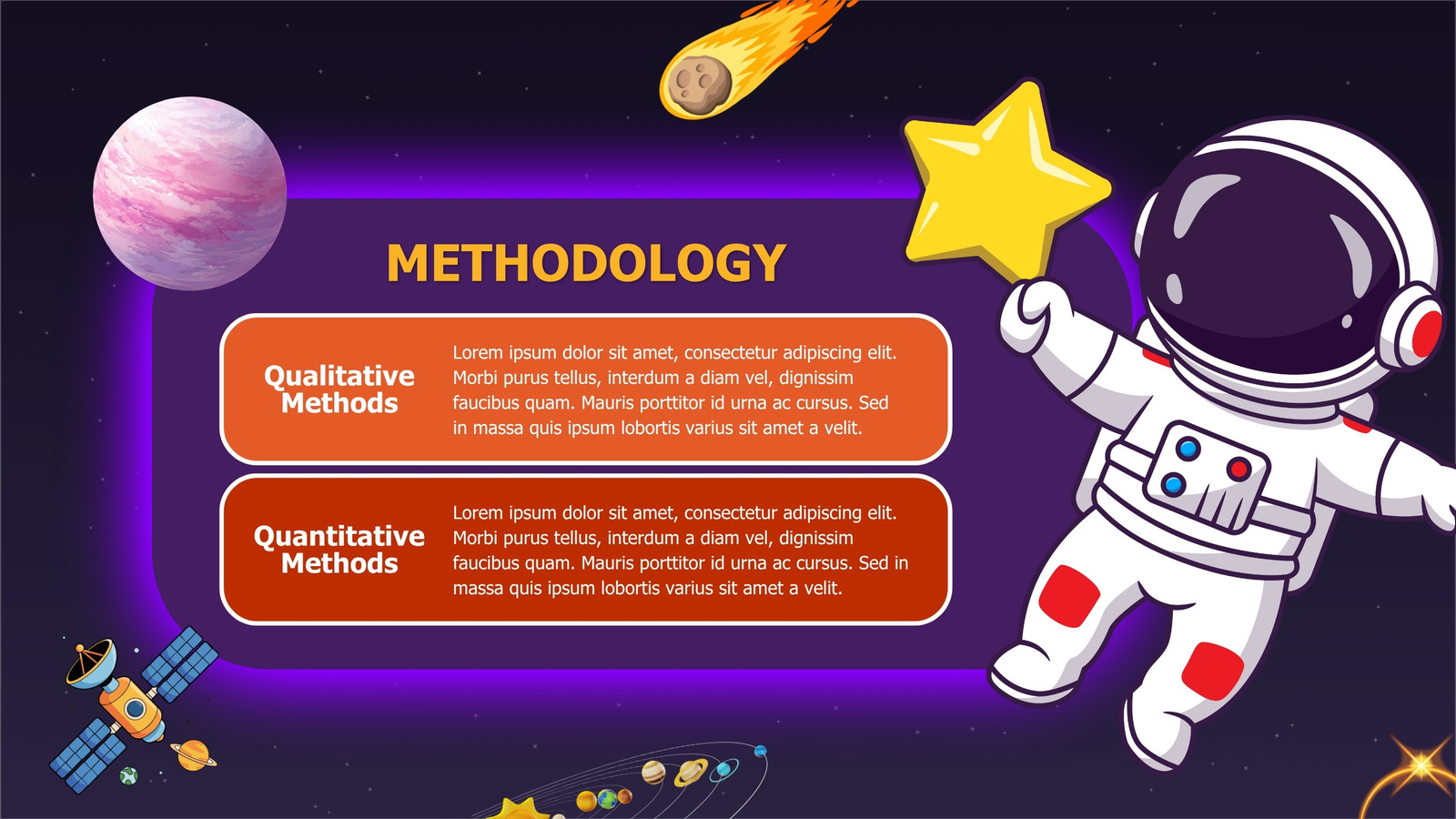 METHODOLOGY

Qualitative Methods

Lorem ipsum dolor sit amet, consectetur adipiscing elit. Morbi purus tellus, interdum a diam vel, dignissim faucibus quam. Mauris porttitor id urna ac cursus. Sed in massa quis ipsum lobortis varius sit amet a velit.

Quantitative Methods

Lorem ipsum dolor sit amet, consectetur adipiscing elit. Morbi purus tellus, interdum a diam vel, dignissim faucibus quam. Mauris porttitor id urna ac cursus. Sed in massa quis ipsum lobortis varius sit amet a velit.